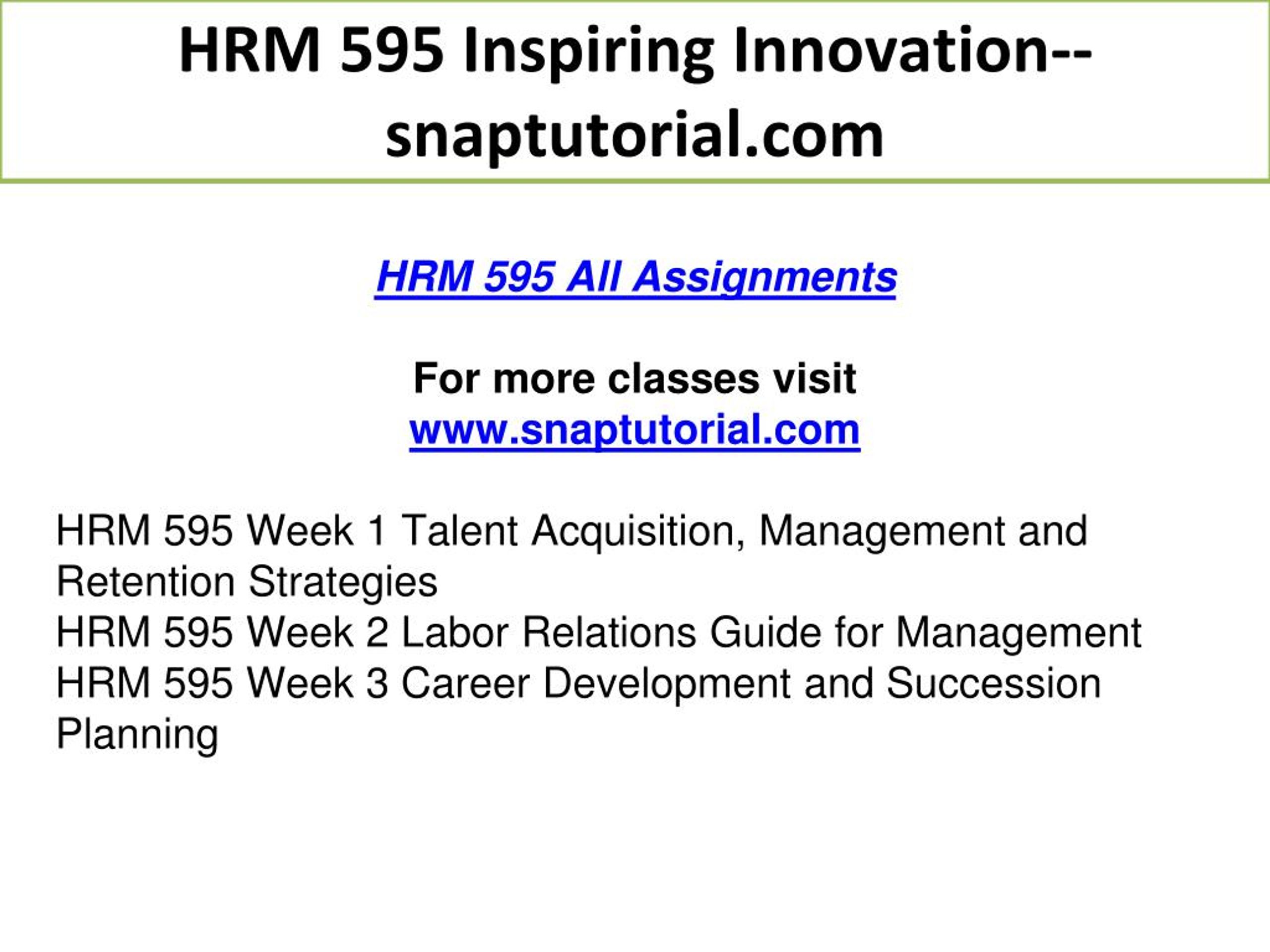 HRM 595 Inspiring Innovation--snaptutorial.com

HRM 595 All Assignments

For more classes visit
www.snaptutorial.com

HRM 595 Week 1 Talent Acquisition, Management and Retention Strategies
HRM 595 Week 2 Labor Relations Guide for Management
HRM 595 Week 3 Career Development and Succession Planning